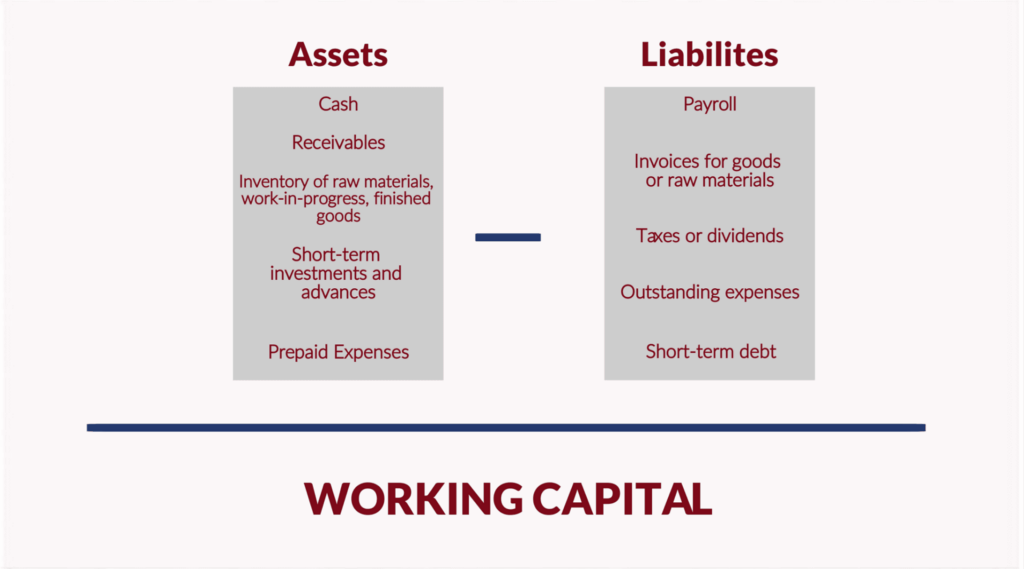 Assets

Cash

Receivables

Inventory of raw materials, work-in-progress, finished goods

Short-term investments and advances

Prepaid Expenses

Liabilites

Payroll

Invoices for goods or raw materials

Taxes or dividends

Outstanding expenses

Short-term debt

WORKING CAPITAL